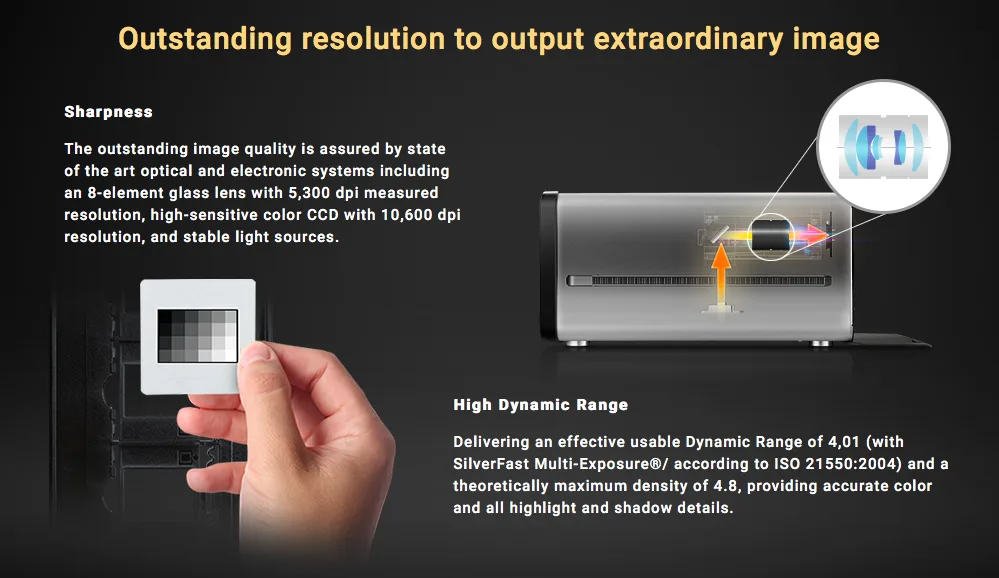 Outstanding resolution to output extraordinary image

Sharpness

The outstanding image quality is assured by state of the art optical and electronic systems including an 8-element glass lens with 5,300 dpi measured resolution, high-sensitive color CCD with 10,600 dpi resolution, and stable light sources.

High Dynamic Range

Delivering an effective usable Dynamic Range of 4,01 (with SilverFast Multi-Exposure®/ according to ISO 21550:2004) and a theoretically maximum density of 4.8, providing accurate color and all highlight and shadow details.